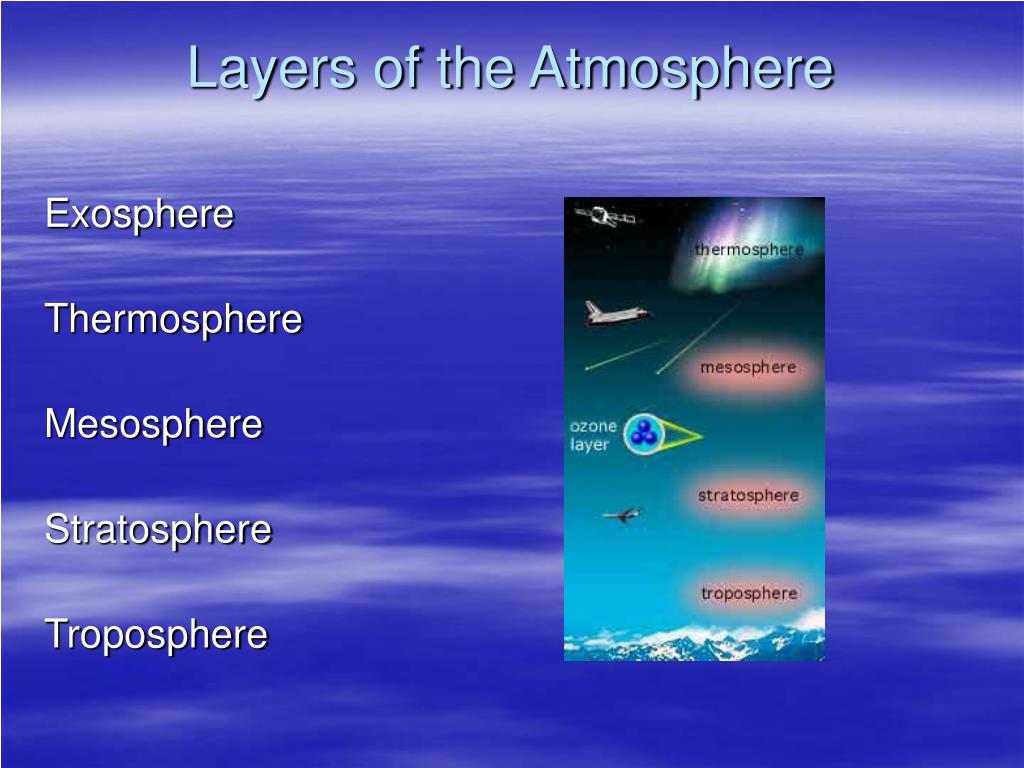 Layers of the Atmosphere

Exosphere

Thermosphere

Mesosphere

Stratosphere

Troposphere

thermosphere

mesosphere

ozone layer

stratosphere

troposphere